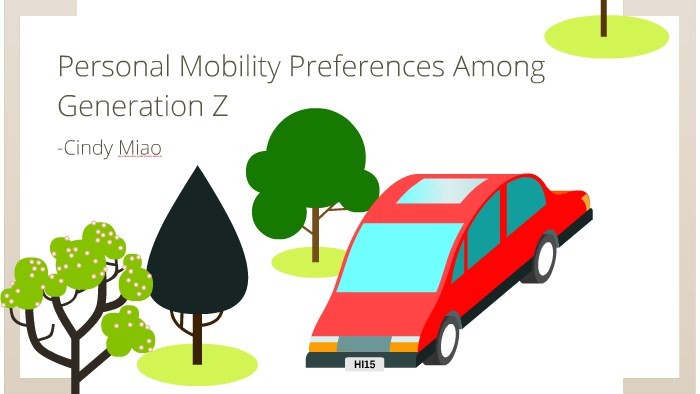 Personal Mobility Preferences Among Generation Z

-Cindy Miao

HI15